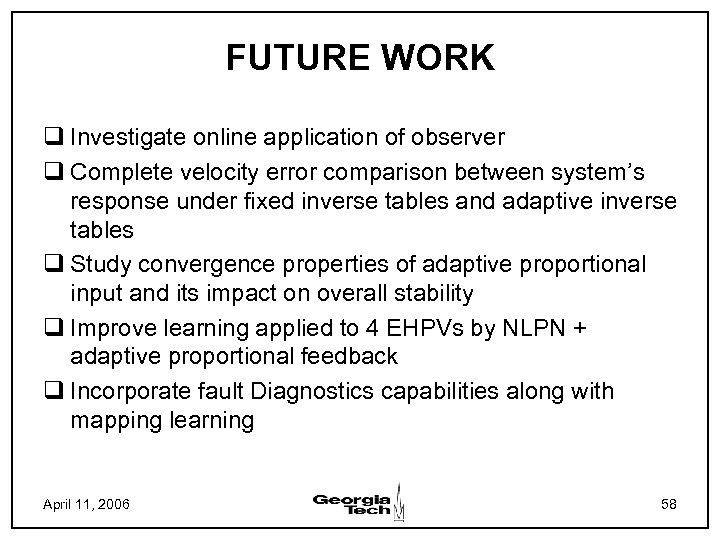 FUTURE WORK

❑ Investigate online application of observer

❑ Complete velocity error comparison between system's response under fixed inverse tables and adaptive inverse tables

❑ Study convergence properties of adaptive proportional input and its impact on overall stability

❑ Improve learning applied to 4 EHPVs by NLPN + adaptive proportional feedback

❑ Incorporate fault Diagnostics capabilities along with mapping learning

April 11, 2006

Georgia Tech

58